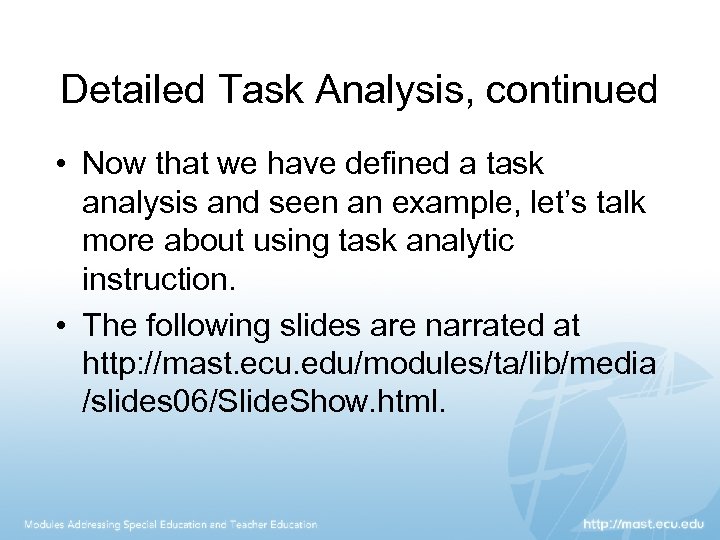 Detailed Task Analysis, continued

• Now that we have defined a task analysis and seen an example, let's talk more about using task analytic instruction.

• The following slides are narrated at http://mast.ecu.edu/modules/ta/lib/media/slides06/SlideShow.html.

Modules Addressing Special Education and Teacher Education

http://mast.ecu.edu